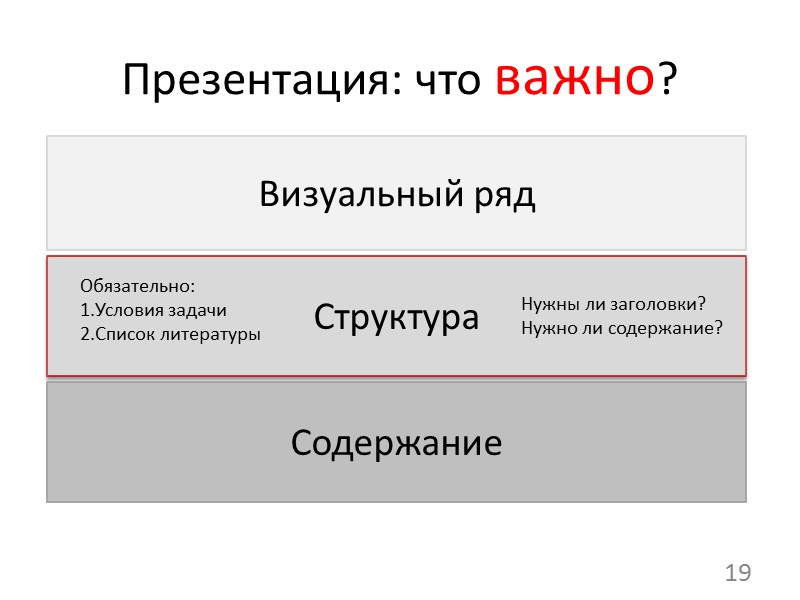 Презентация: что важно?

Визуальный ряд

Обязательно:
1.Условия задачи
2.Список литературы

Структура

Нужны ли заголовки?
Нужно ли содержание?

Содержание

19